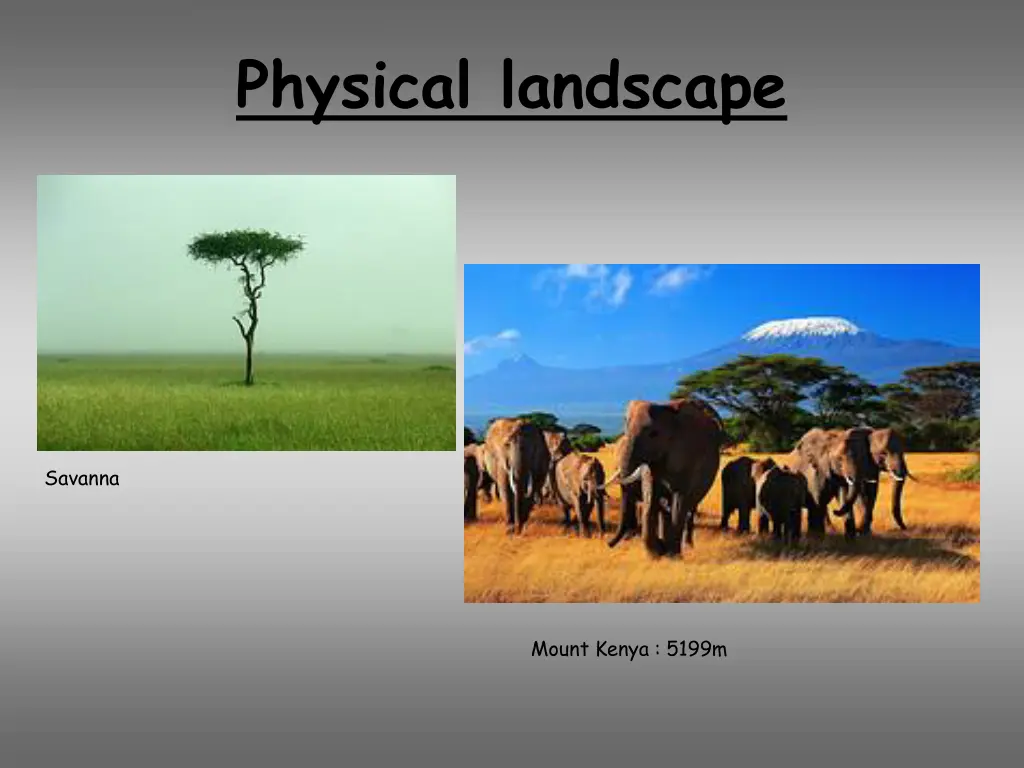 Physical landscape

Savanna

Mount Kenya : 5199m